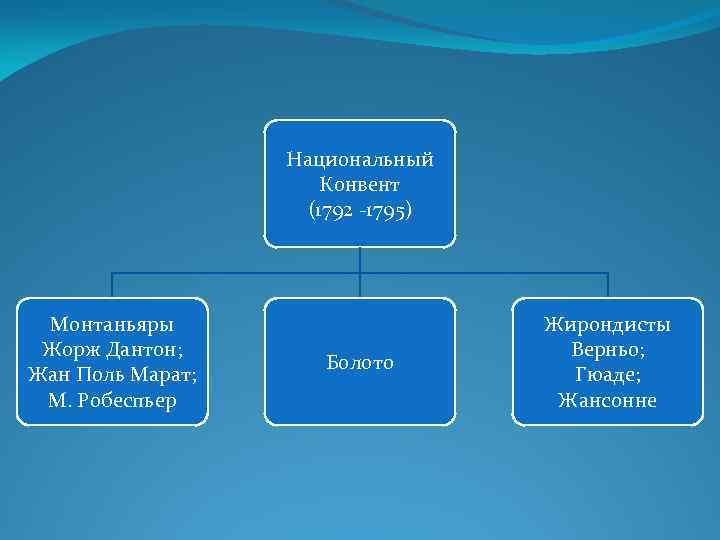 Национальный Конвент (1792 -1795)

Монтаньяры
Жорж Дантон;
Жан Поль Марат;
М. Робеспьер

Болото

Жирондисты
Верньо;
Гюаде;
Жансонне